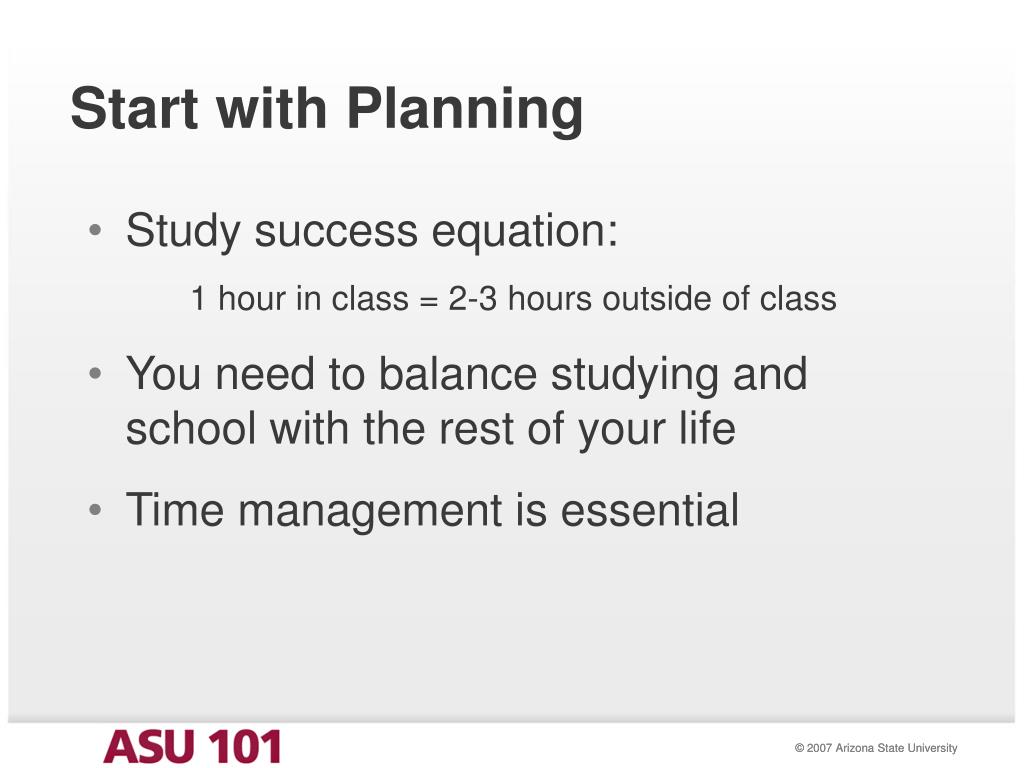 Start with Planning

• Study success equation:

1 hour in class = 2-3 hours outside of class

• You need to balance studying and school with the rest of your life

• Time management is essential

ASU 101

© 2007 Arizona State University